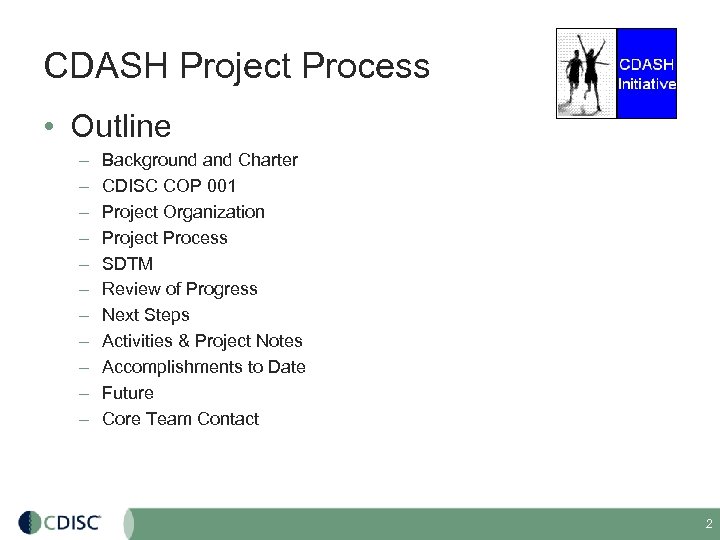 CDASH Project Process

CDASH Initiative

• Outline
– Background and Charter
– CDISC COP 001
– Project Organization
– Project Process
– SDTM
– Review of Progress
– Next Steps
– Activities & Project Notes
– Accomplishments to Date
– Future
– Core Team Contact

CDISC

2